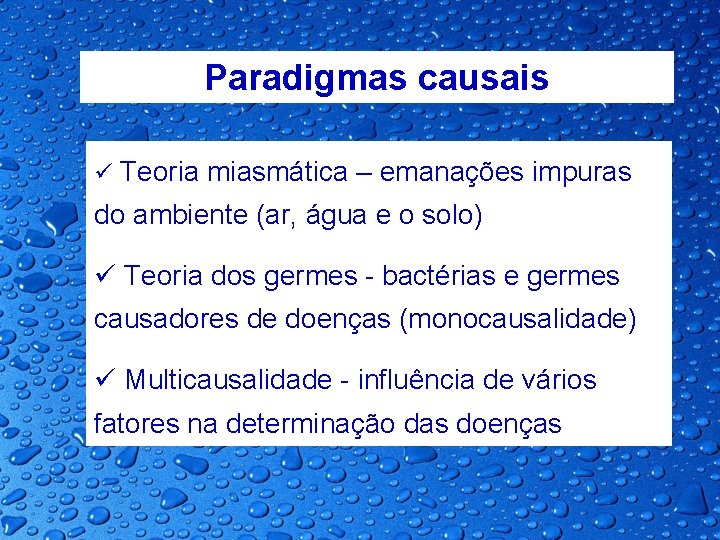 Paradigmas causais

✓ Teoria miasmática – emanações impuras do ambiente (ar, água e o solo)

✓ Teoria dos germes - bactérias e germes causadores de doenças (monocausalidade)

✓ Multicausalidade - influência de vários fatores na determinação das doenças